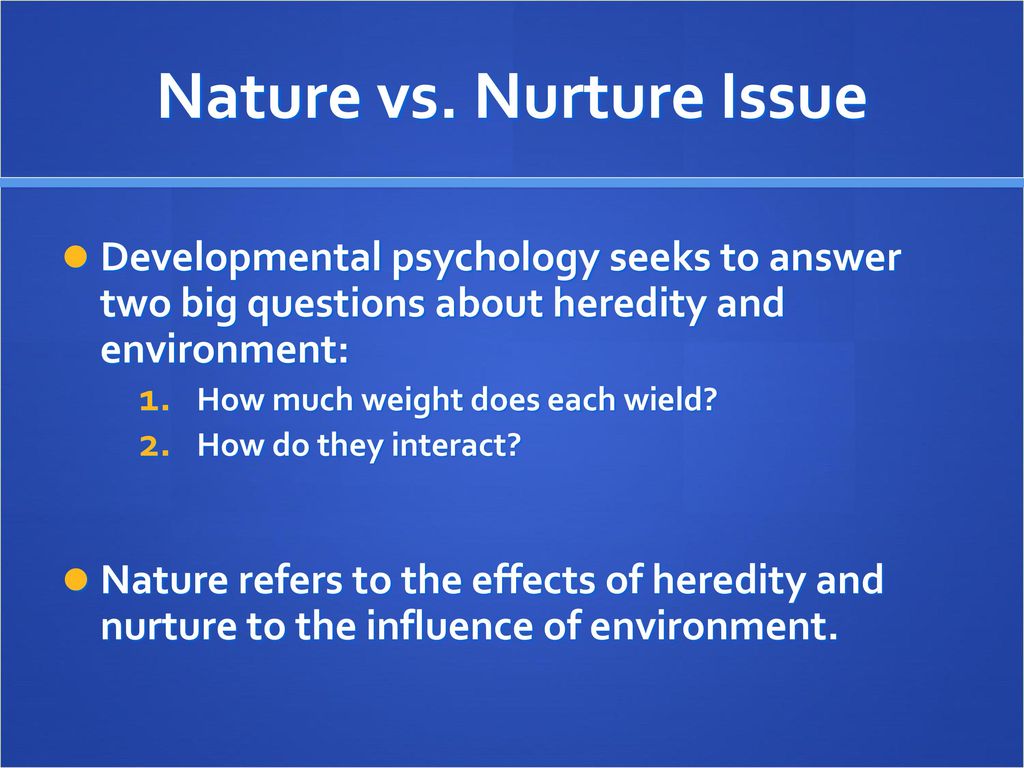 Nature vs. Nurture Issue

Developmental psychology seeks to answer two big questions about heredity and environment:

1. How much weight does each wield?
2. How do they interact?

Nature refers to the effects of heredity and nurture to the influence of environment.